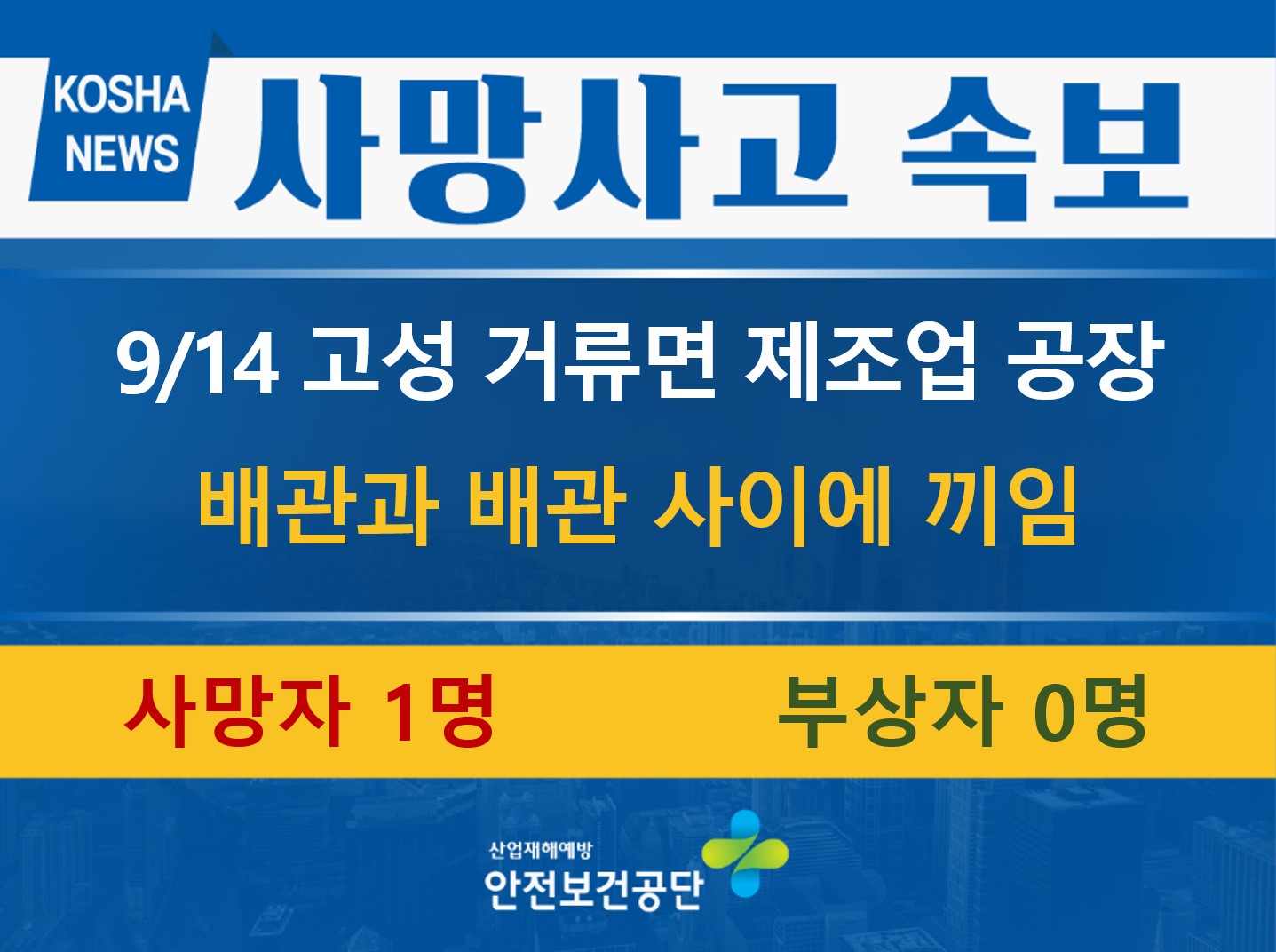 KOSHA NEWS

사망사고 속보

9/14 고성 거류면 제조업 공장

배관과 배관 사이에 끼임

사망자 1명

부상자 0명

산업재해예방
안전보건공단